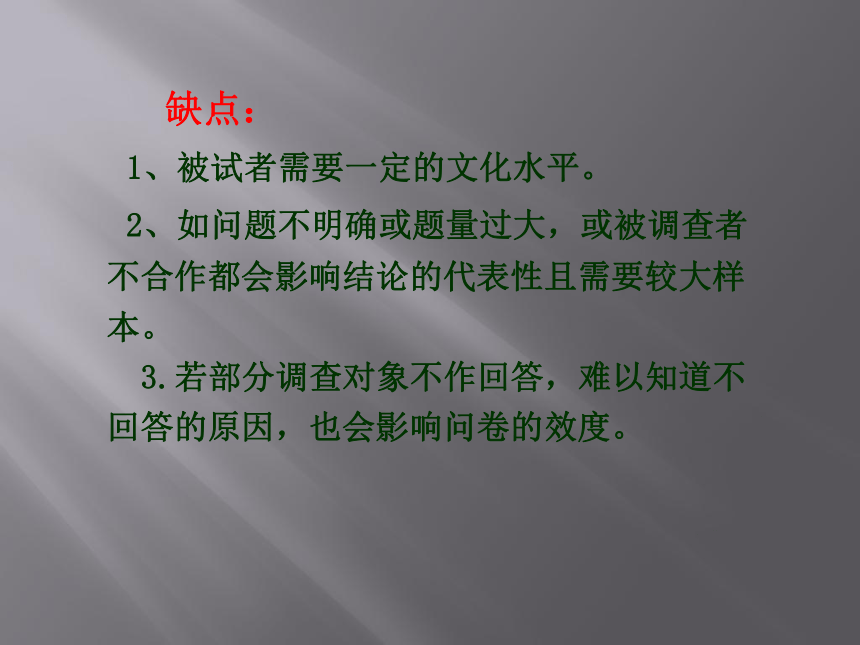 缺点：

1、被试者需要一定的文化水平。

2、如问题不明确或题量过大，或被调查者不合作都会影响结论的代表性且需要较大样本。

3.若部分调查对象不作回答，难以知道不回答的原因，也会影响问卷的效度。